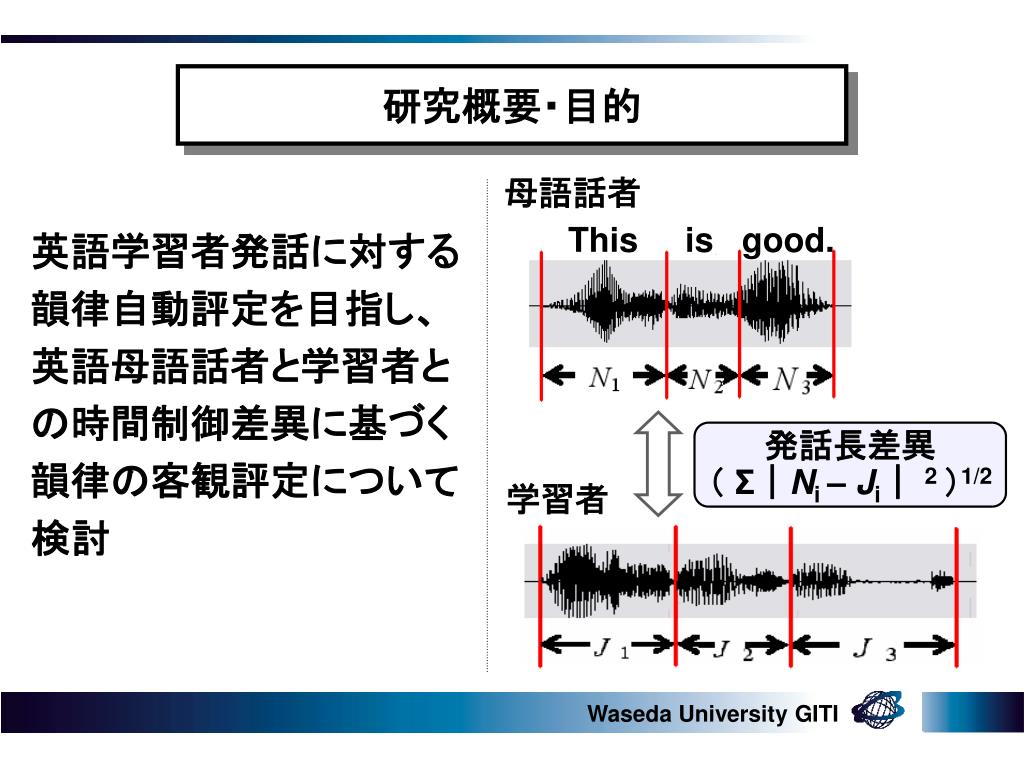 研究概要・目的

英語学習者発話に対する韻律自動評定を目指し、英語母語話者と学習者との時間制御差異に基づく韻律の客観評定について検討

母語話者

This is good.

$N_1$ $N_2$ $N_3$

発話長差異
$(\Sigma | N_i - J_i |^2)^{1/2}$

学習者

$J_1$ $J_2$ $J_3$

Waseda University GITI